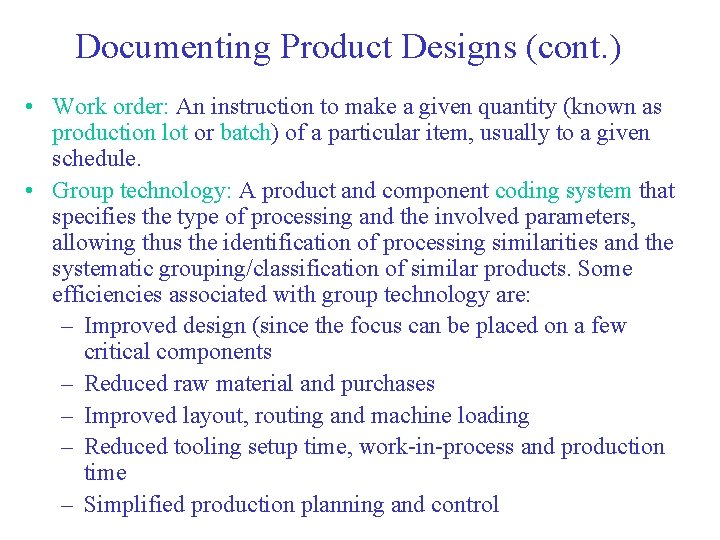 Documenting Product Designs (cont.)

• Work order: An instruction to make a given quantity (known as production lot or batch) of a particular item, usually to a given schedule.

• Group technology: A product and component coding system that specifies the type of processing and the involved parameters, allowing thus the identification of processing similarities and the systematic grouping/classification of similar products. Some efficiencies associated with group technology are:
– Improved design (since the focus can be placed on a few critical components
– Reduced raw material and purchases
– Improved layout, routing and machine loading
– Reduced tooling setup time, work-in-process and production time
– Simplified production planning and control